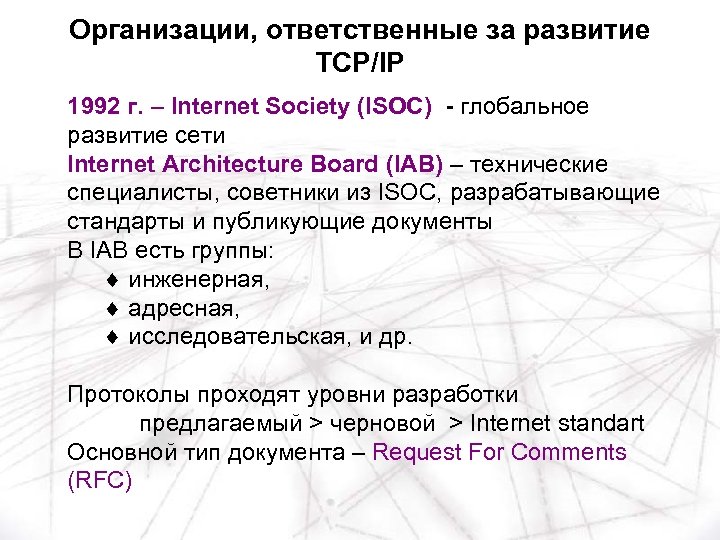 Организации, ответственные за развитие TCP/IP

1992 г. – Internet Society (ISOC) - глобальное развитие сети
Internet Architecture Board (IAB) – технические специалисты, советники из ISOC, разрабатывающие стандарты и публикующие документы
В IAB есть группы:
♦ инженерная,
♦ адресная,
♦ исследовательская, и др.

Протоколы проходят уровни разработки
предлагаемый > черновой > Internet standart
Основной тип документа – Request For Comments (RFC)